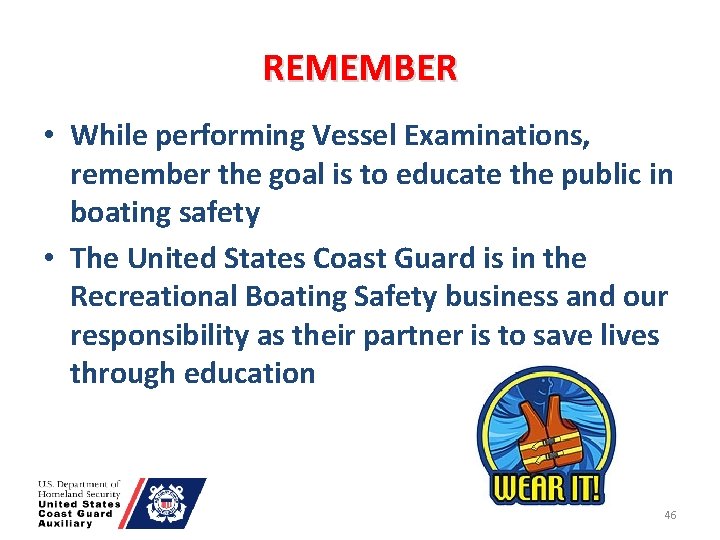 REMEMBER

• While performing Vessel Examinations, remember the goal is to educate the public in boating safety

• The United States Coast Guard is in the Recreational Boating Safety business and our responsibility as their partner is to save lives through education

WEAR IT!

U.S. Department of Homeland Security
United States Coast Guard Auxiliary

46